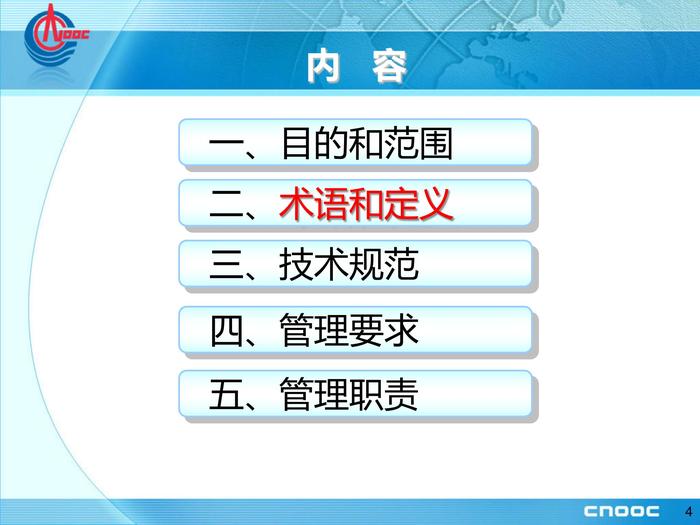 CNOOC

内　容

一、目的和范围

二、术语和定义

三、技术规范

四、管理要求

五、管理职责

CNOOC

4